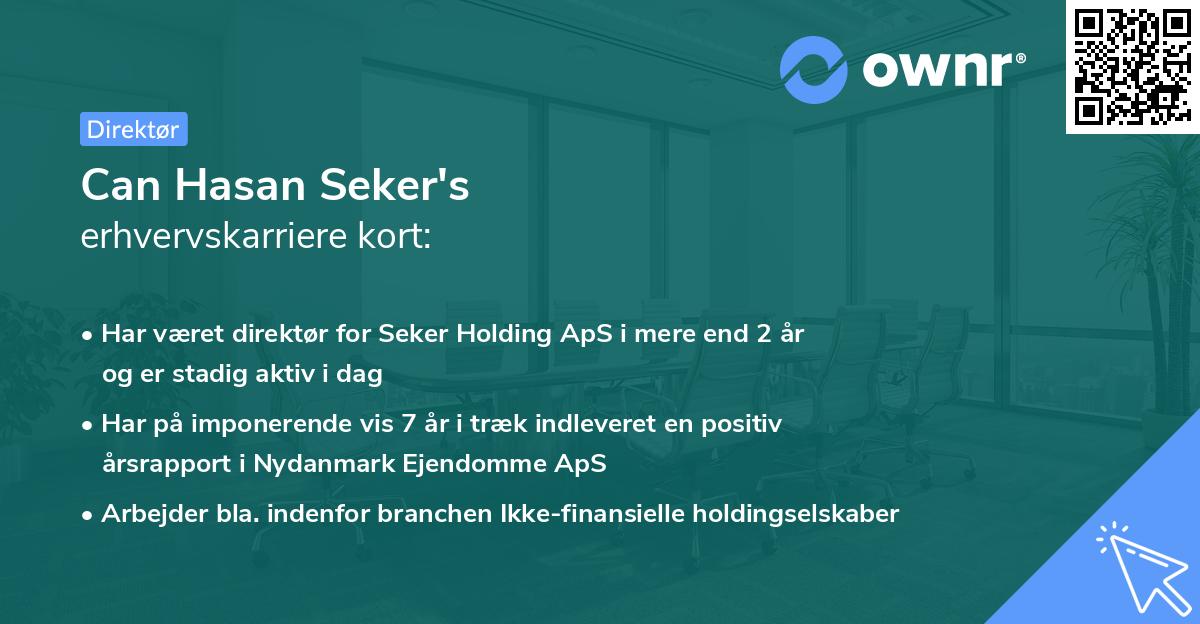 ownr®

Direktør

Can Hasan Seker's
erhvervskarriere kort:

• Har været direktør for Seker Holding ApS i mere end 2 år og er stadig aktiv i dag
• Har på imponerende vis 7 år i træk indleveret en positiv årsrapport i Nydanmark Ejendomme ApS
• Arbejder bla. indenfor branchen Ikke-finansielle holdingselskaber